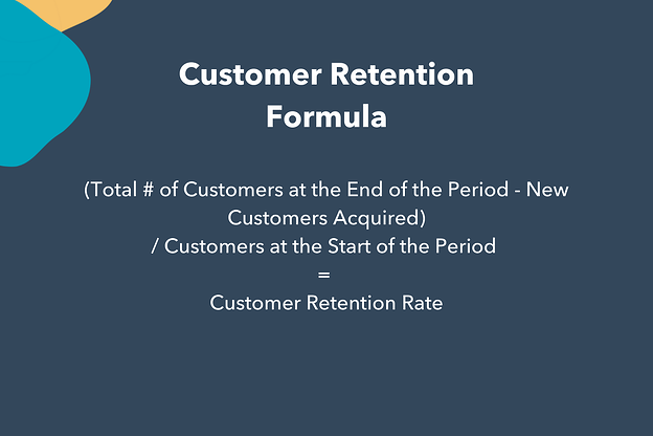 Customer Retention Formula

(Total # of Customers at the End of the Period - New Customers Acquired)
/ Customers at the Start of the Period
=
Customer Retention Rate